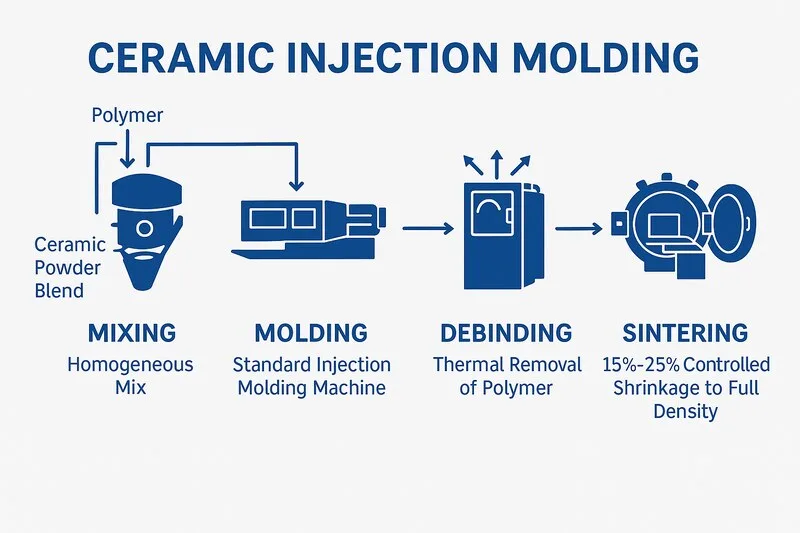 CERAMIC INJECTION MOLDING

Polymer

Ceramic Powder Blend

MIXING
Homogeneous Mix

MOLDING
Standard Injection Molding Machine

DEBINDING
Thermal Removal of Polymer

SINTERING
15%-25% Controlled Shrinkage to Full Density